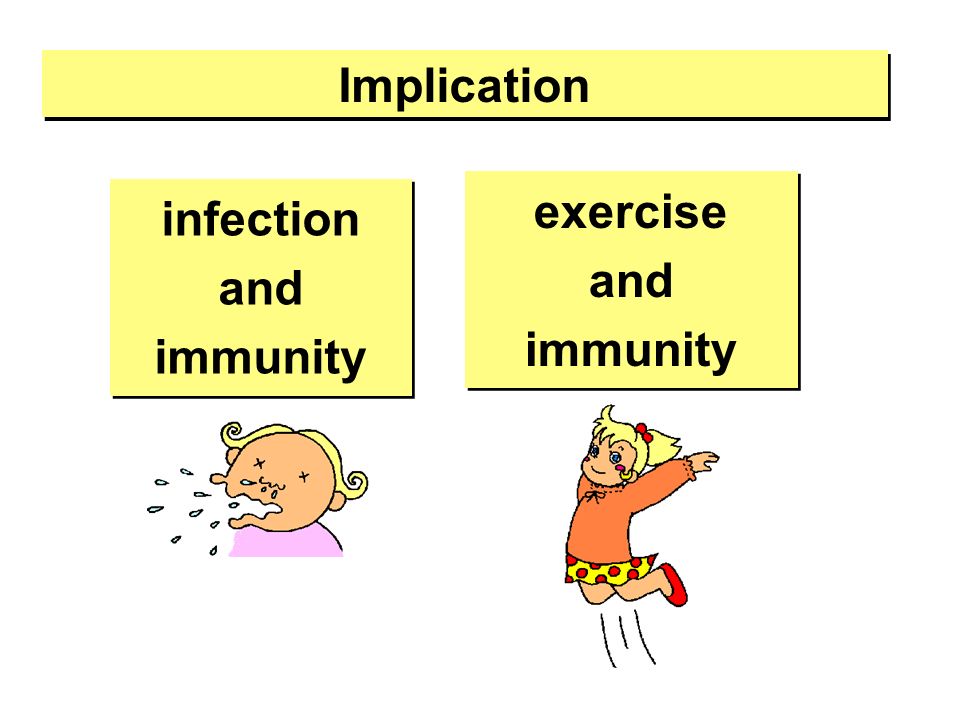 Implication

infection and immunity

exercise and immunity